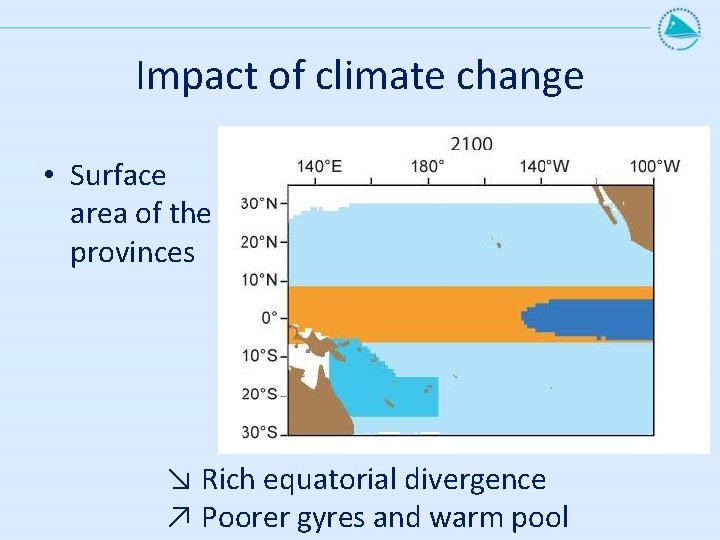 Impact of climate change

• Surface area of the provinces

2100

140°E 180° 140°W 100°W

30°N
20°N
10°N
0°
10°S
20°S
30°S

↘ Rich equatorial divergence
↗ Poorer gyres and warm pool